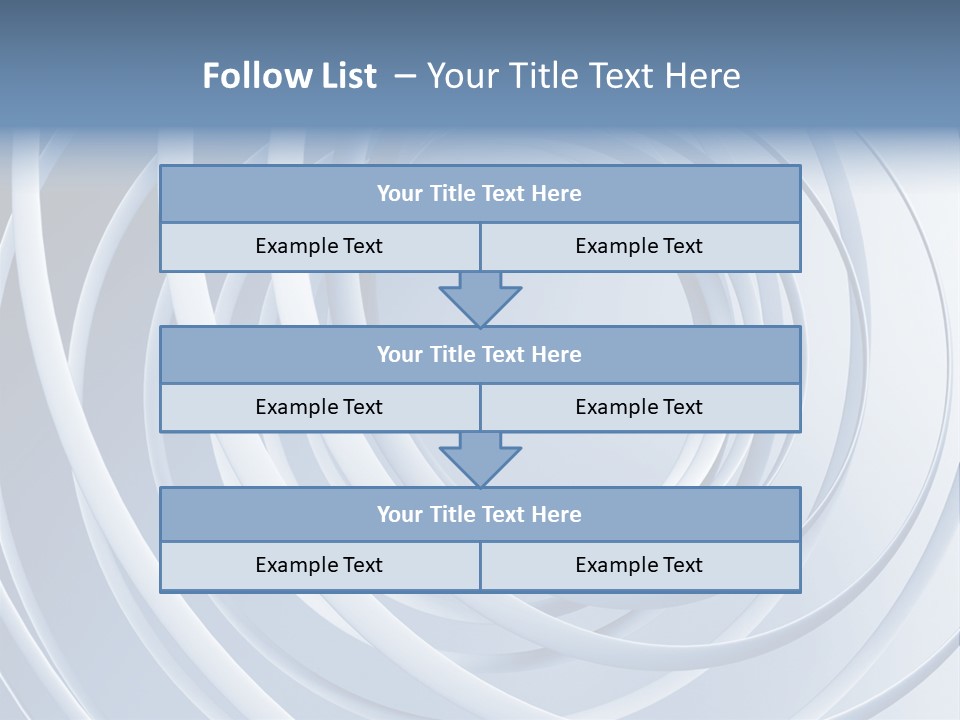 Follow List – Your Title Text Here

Your Title Text Here

Example Text

Example Text

Your Title Text Here

Example Text

Example Text

Your Title Text Here

Example Text

Example Text